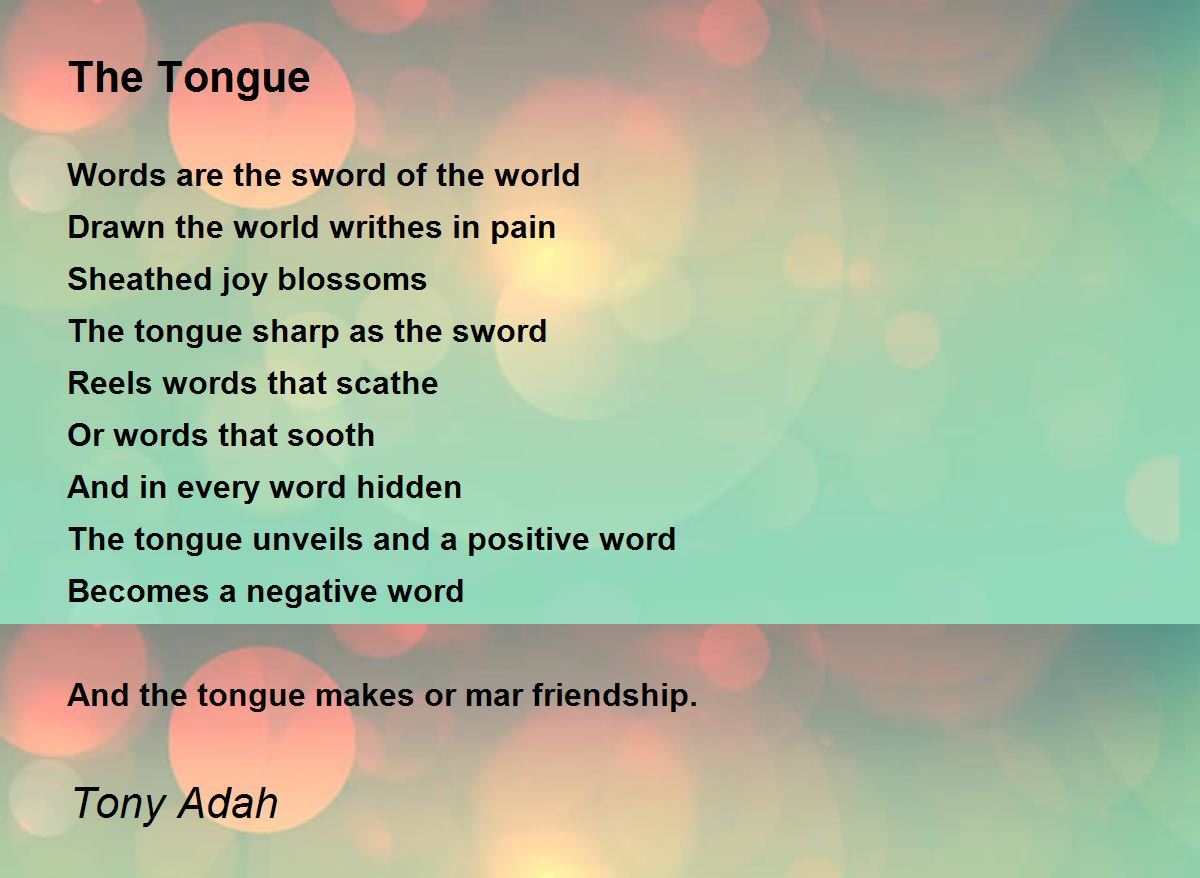 The Tongue

Words are the sword of the world
Drawn the world writhes in pain
Sheathed joy blossoms
The tongue sharp as the sword
Reels words that scathe
Or words that sooth
And in every word hidden
The tongue unveils and a positive word
Becomes a negative word

And the tongue makes or mar friendship.

Tony Adah